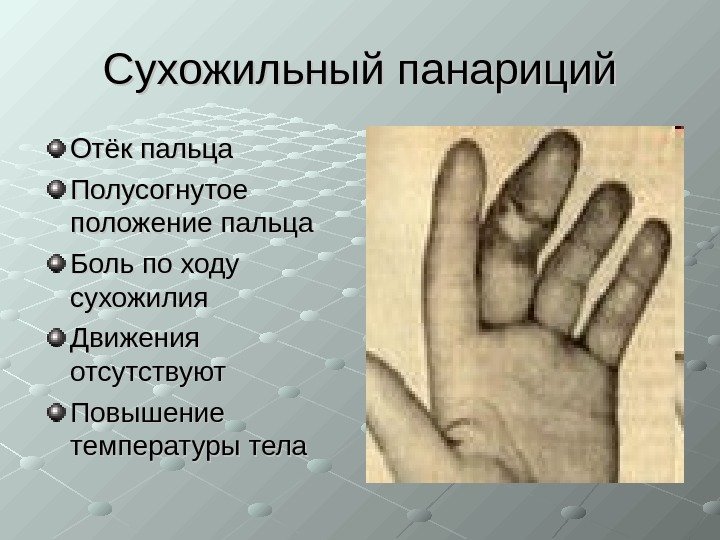 Сухожильный панариций

Отёк пальца

Полусогнутое положение пальца

Боль по ходу сухожилия

Движения отсутствуют

Повышение температуры тела